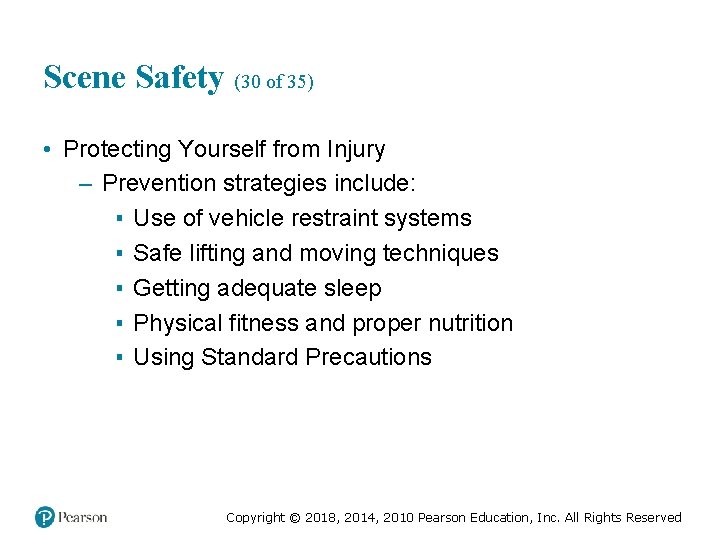 Scene Safety (30 of 35)

• Protecting Yourself from Injury
– Prevention strategies include:
▪ Use of vehicle restraint systems
▪ Safe lifting and moving techniques
▪ Getting adequate sleep
▪ Physical fitness and proper nutrition
▪ Using Standard Precautions

Pearson

Copyright © 2018, 2014, 2010 Pearson Education, Inc. All Rights Reserved